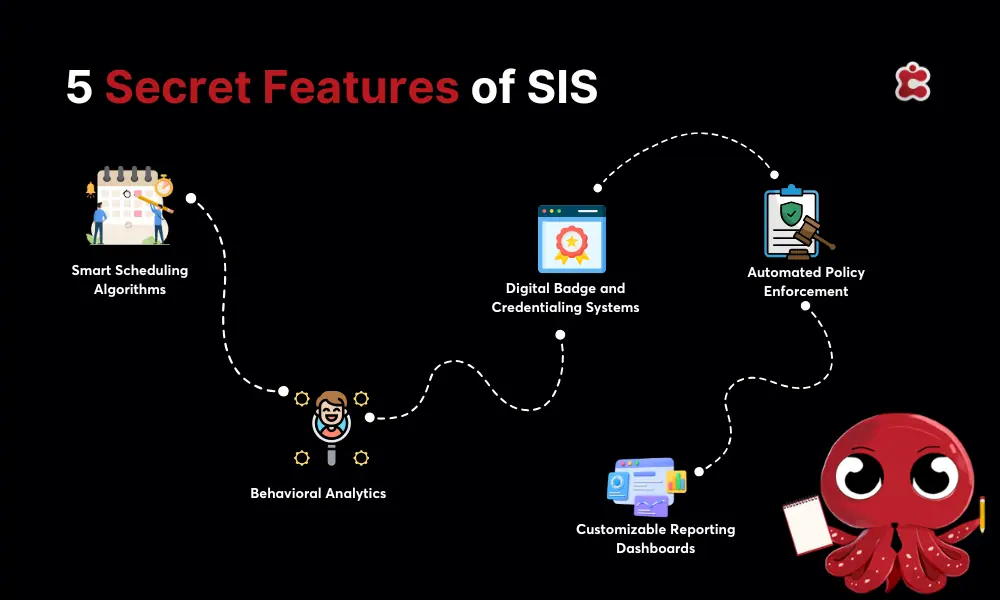 5 Secret Features of SIS

Smart Scheduling Algorithms

Behavioral Analytics

Digital Badge and Credentialing Systems

Automated Policy Enforcement

Customizable Reporting Dashboards